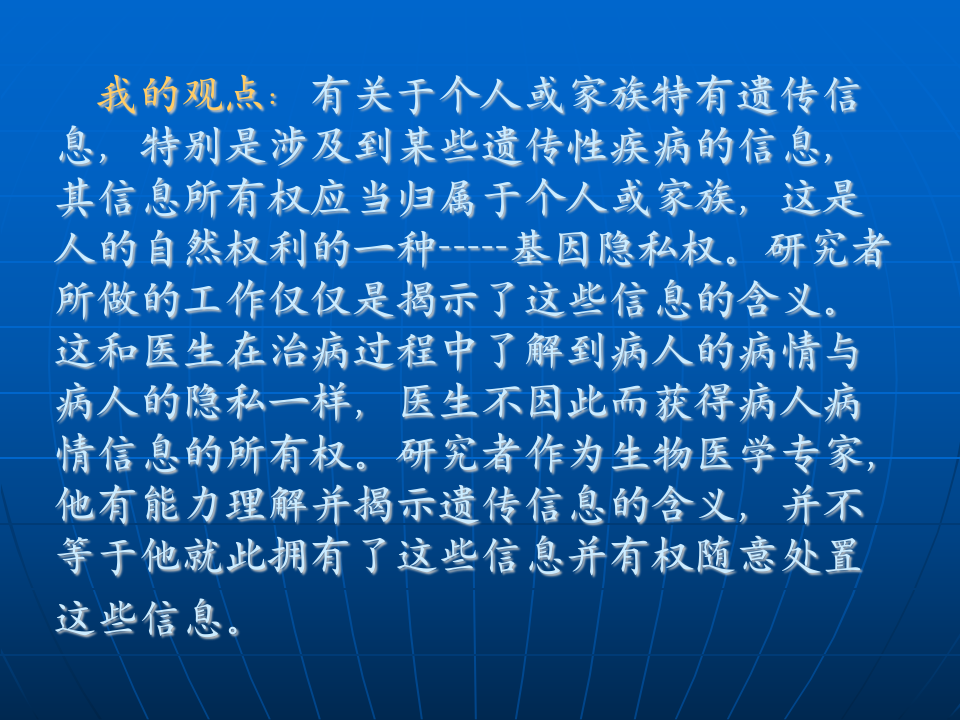 我的观点：有关于个人或家族特有遗传信息，特别是涉及到某些遗传性疾病的信息，其信息所有权应当归属于个人或家族，这是人的自然权利的一种-----基因隐私权。研究者所做的工作仅仅是揭示了这些信息的含义。这和医生在治病过程中了解到病人的病情与病人的隐私一样，医生不因此而获得病人病情信息的所有权。研究者作为生物医学专家，他有能力理解并揭示遗传信息的含义，并不等于他就此拥有了这些信息并有权随意处置这些信息。